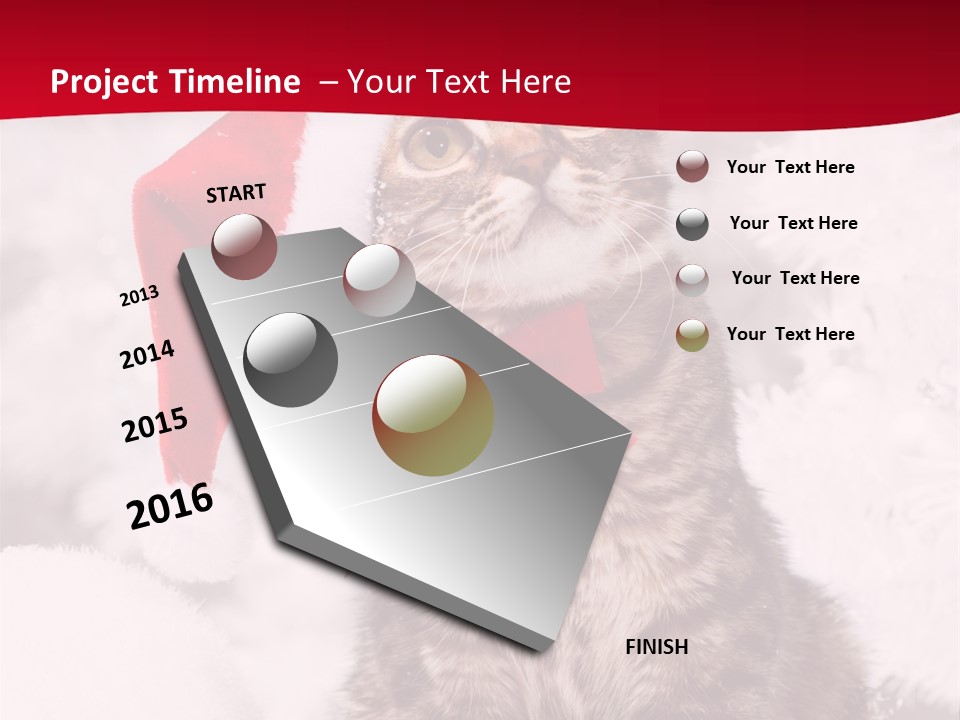 Project Timeline – Your Text Here

START

2013

2014

2015

2016

FINISH

Your Text Here

Your Text Here

Your Text Here

Your Text Here